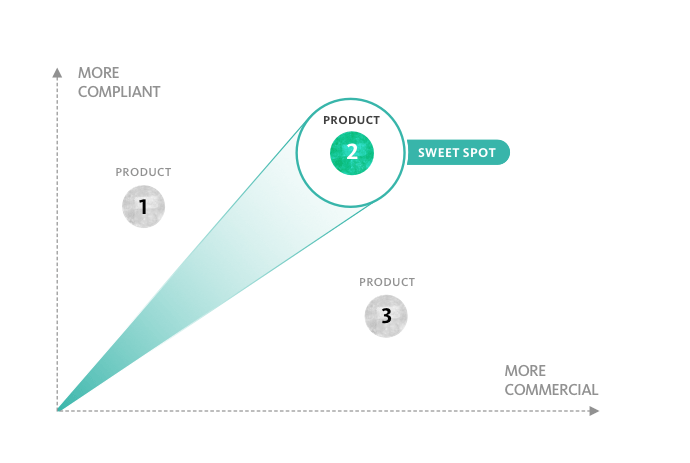 MORE COMPLIANT

PRODUCT
2

SWEET SPOT

PRODUCT
1

PRODUCT
3

MORE COMMERCIAL